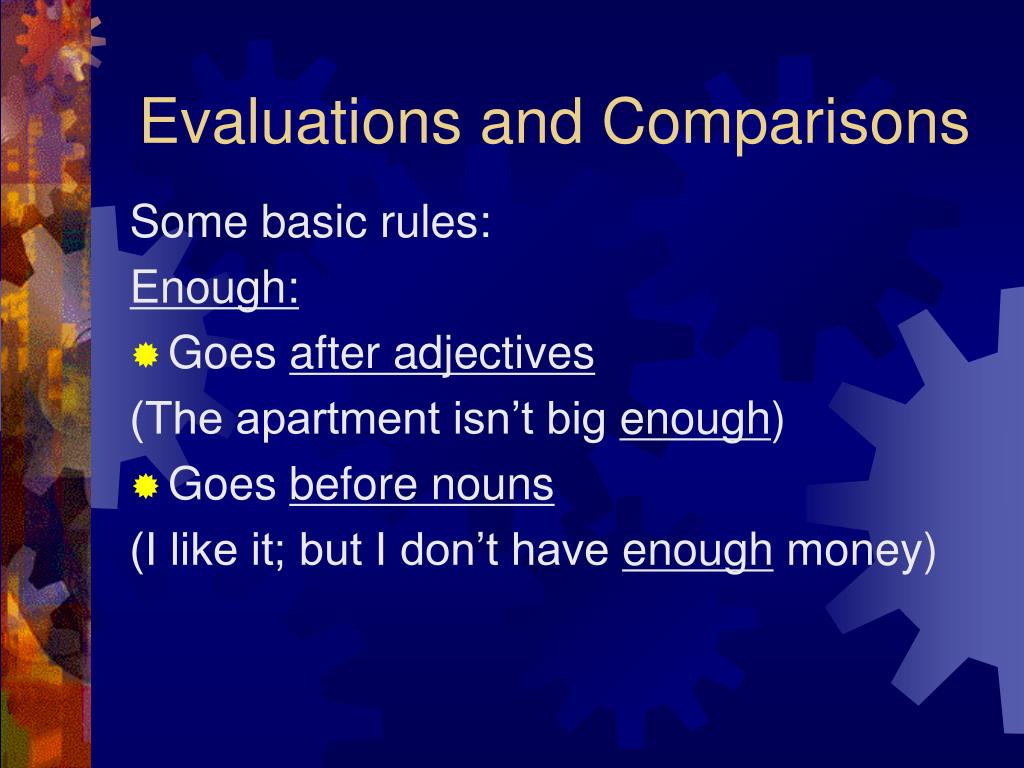 Evaluations and Comparisons

Some basic rules:

Enough:

Goes after adjectives

(The apartment isn’t big enough)

Goes before nouns

(I like it; but I don’t have enough money)